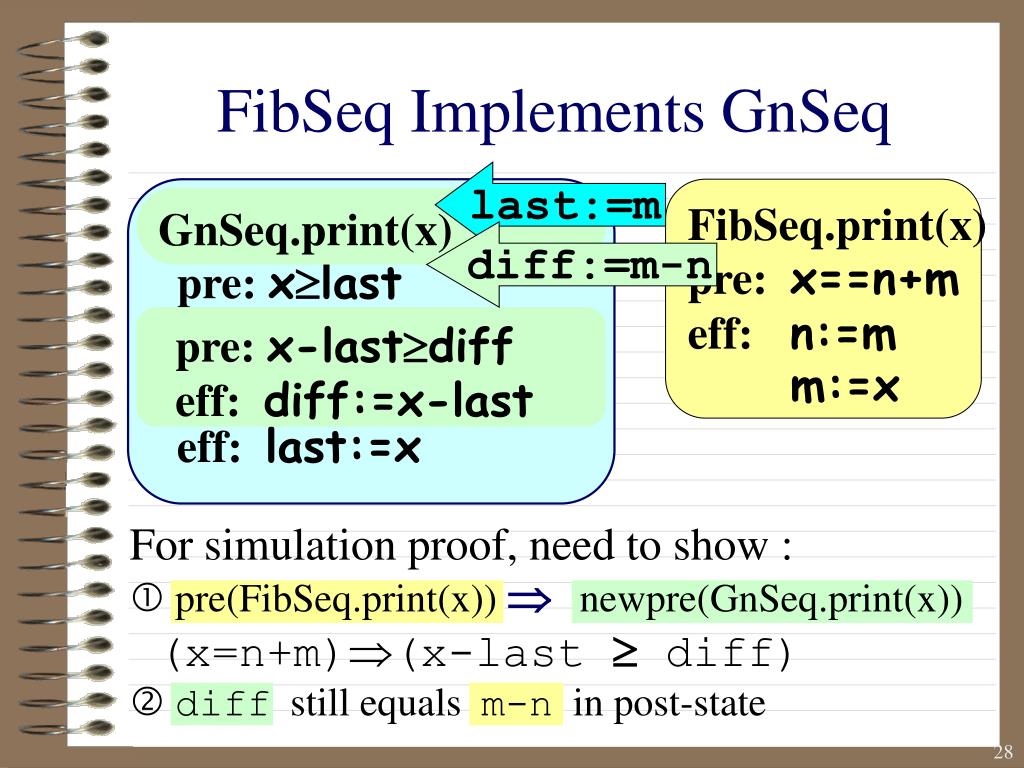 FibSeq Implements GnSeq

GnSeq.print(x)
pre: x≥last
pre: x-last≥diff
eff: diff:=x-last
eff: last:=x

last:=m
diff:=m-n

FibSeq.print(x)
pre: x==n+m
eff: n:=m
m:=x

For simulation proof, need to show :
① pre(FibSeq.print(x)) ⇒ newpre(GnSeq.print(x))
(x=n+m)⇒(x-last ≥ diff)
② diff still equals m-n in post-state

28